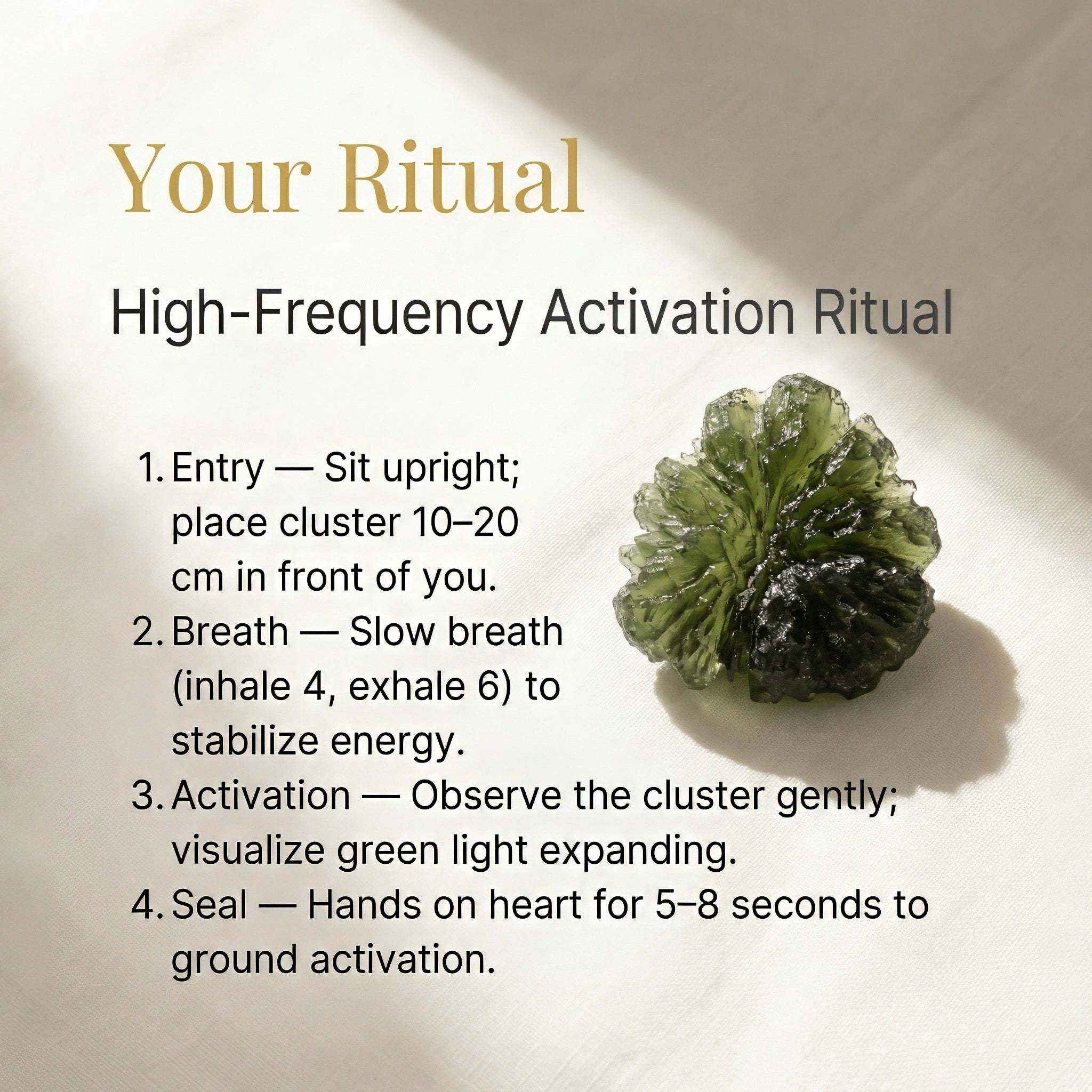 Your Ritual

High-Frequency Activation Ritual

1. Entry — Sit upright; place cluster 10–20 cm in front of you.
2. Breath — Slow breath (inhale 4, exhale 6) to stabilize energy.
3. Activation — Observe the cluster gently; visualize green light expanding.
4. Seal — Hands on heart for 5–8 seconds to ground activation.